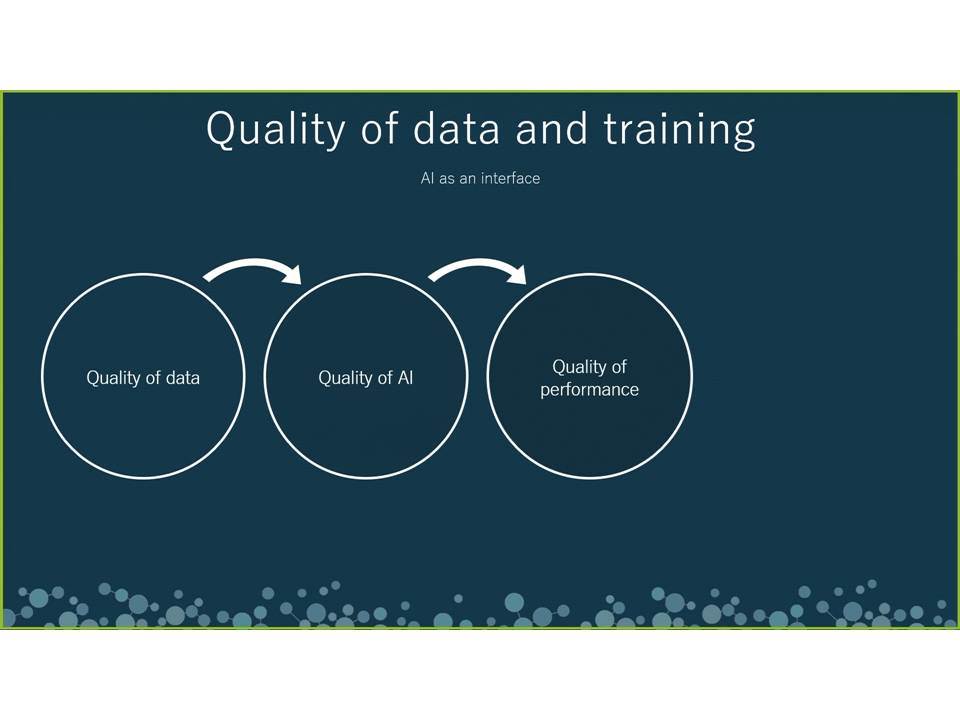 Quality of data and training

AI as an interface

Quality of data

Quality of AI

Quality of performance